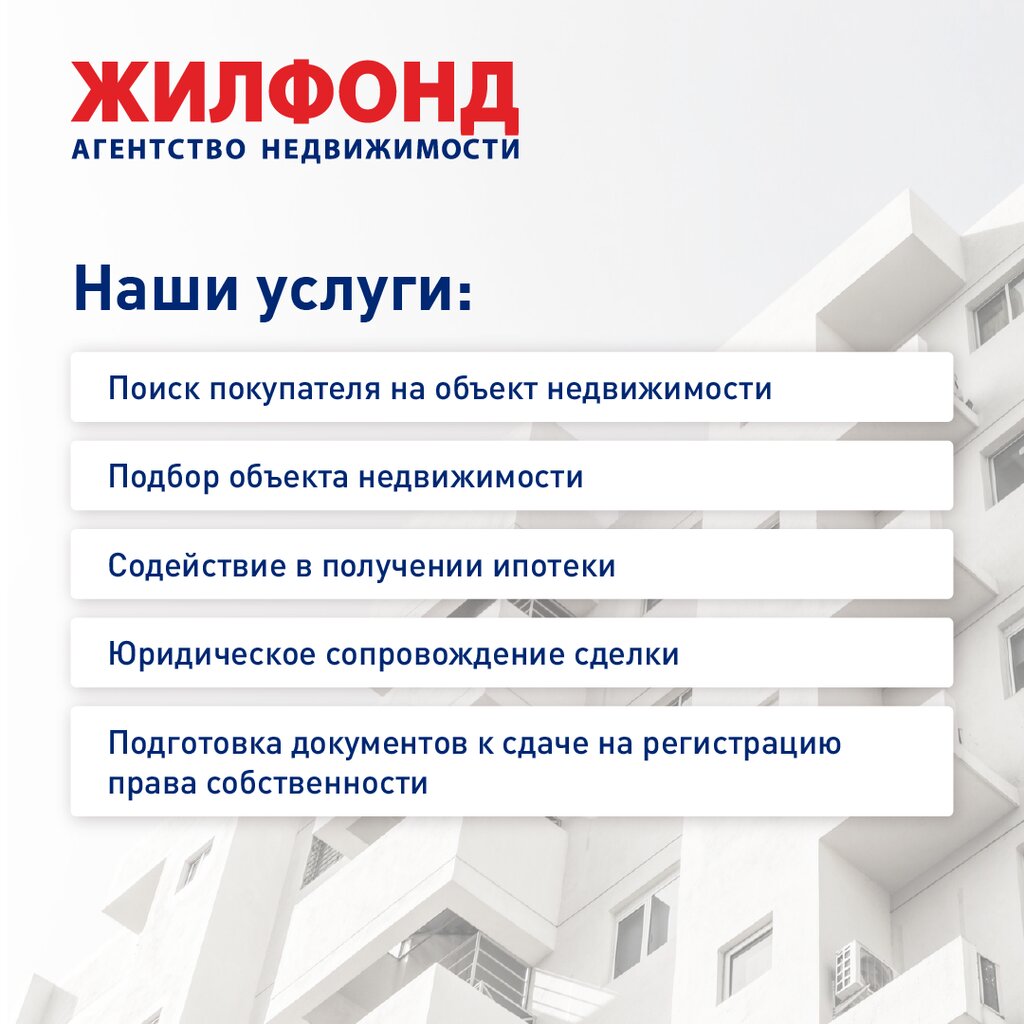 ЖИЛФОНД
АГЕНТСТВО НЕДВИЖИМОСТИ

Наши услуги:

Поиск покупателя на объект недвижимости

Подбор объекта недвижимости

Содействие в получении ипотеки

Юридическое сопровождение сделки

Подготовка документов к сдаче на регистрацию права собственности